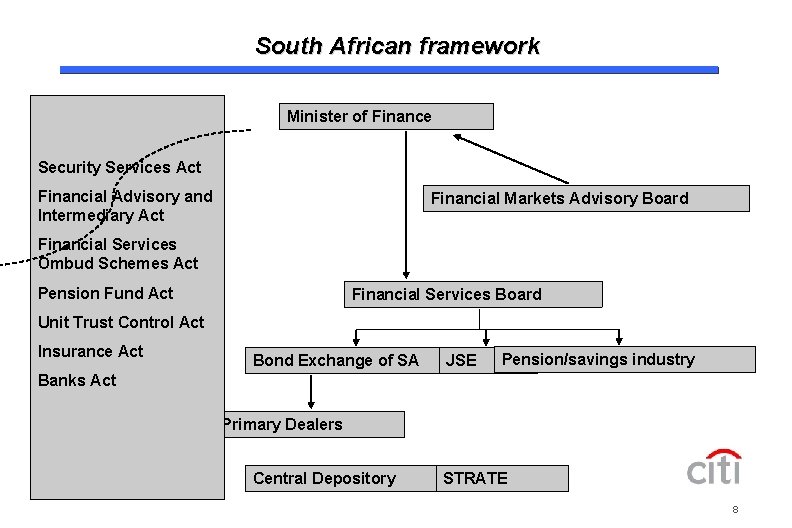 South African framework

Security Services Act

Financial Advisory and Intermediary Act

Financial Services Ombud Schemes Act

Pension Fund Act

Unit Trust Control Act

Insurance Act

Banks Act

Minister of Finance

Financial Markets Advisory Board

Financial Services Board

Bond Exchange of SA

JSE

Pension/savings industry

Primary Dealers

Central Depository

STRATE

citi

8